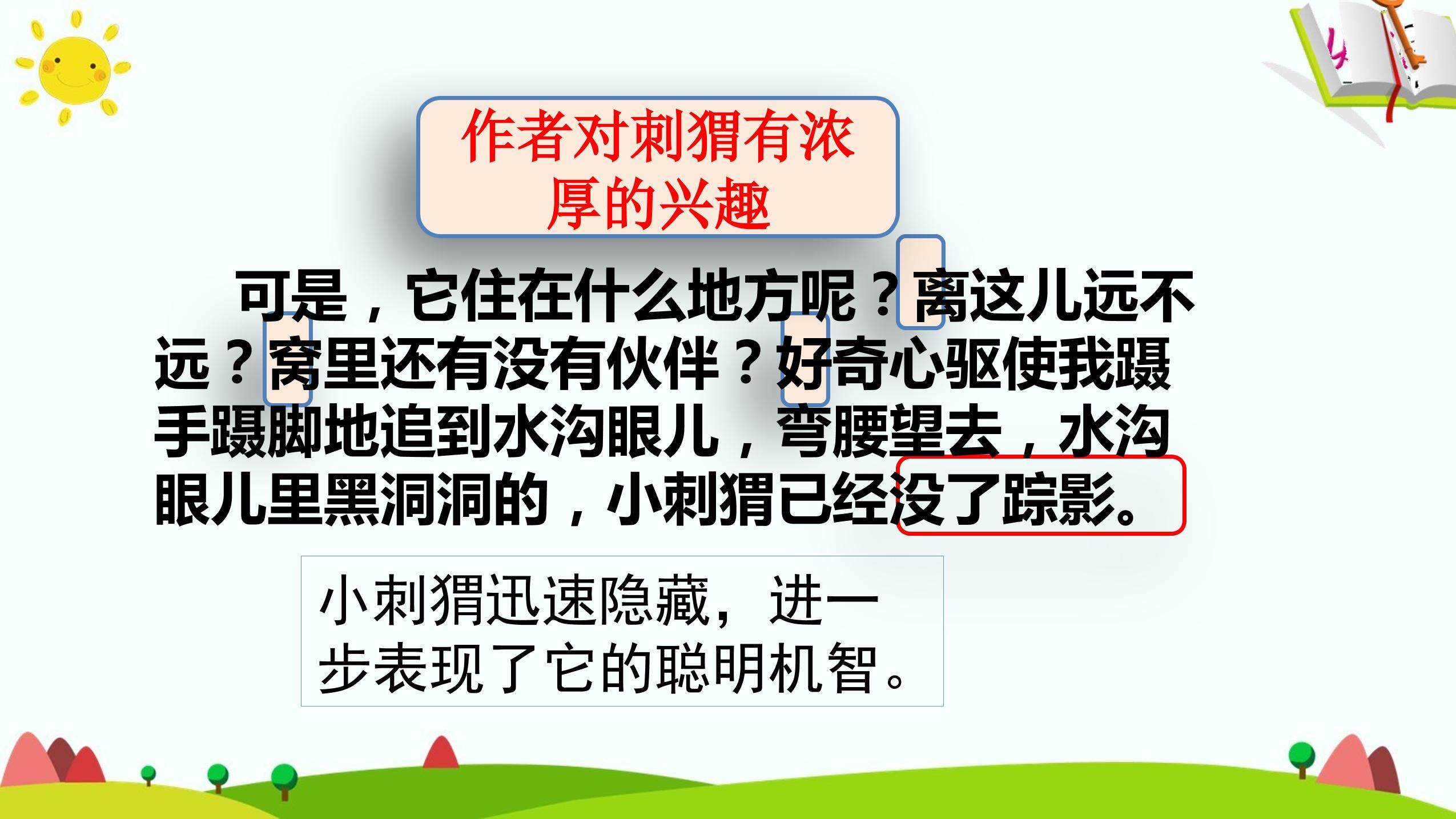 作者对刺猬有浓厚的兴趣

可是，它住在什么地方呢？离这儿远不远？窝里还有没有伙伴？好奇心驱使我蹑手蹑脚地追到水沟眼儿，弯腰望去，水沟眼儿里黑洞洞的，小刺猬已经没了踪影。

小刺猬迅速隐藏，进一步表现了它的聪明机智。